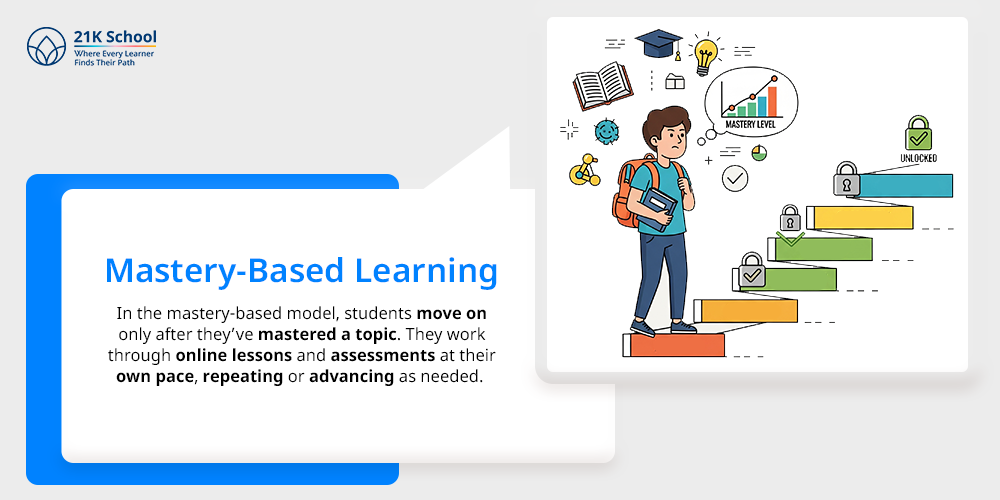 21K School
Where Every Learner Finds Their Path

MASTERY LEVEL

UNLOCKED

Mastery-Based Learning

In the mastery-based model, students move on only after they've mastered a topic. They work through online lessons and assessments at their own pace, repeating or advancing as needed.